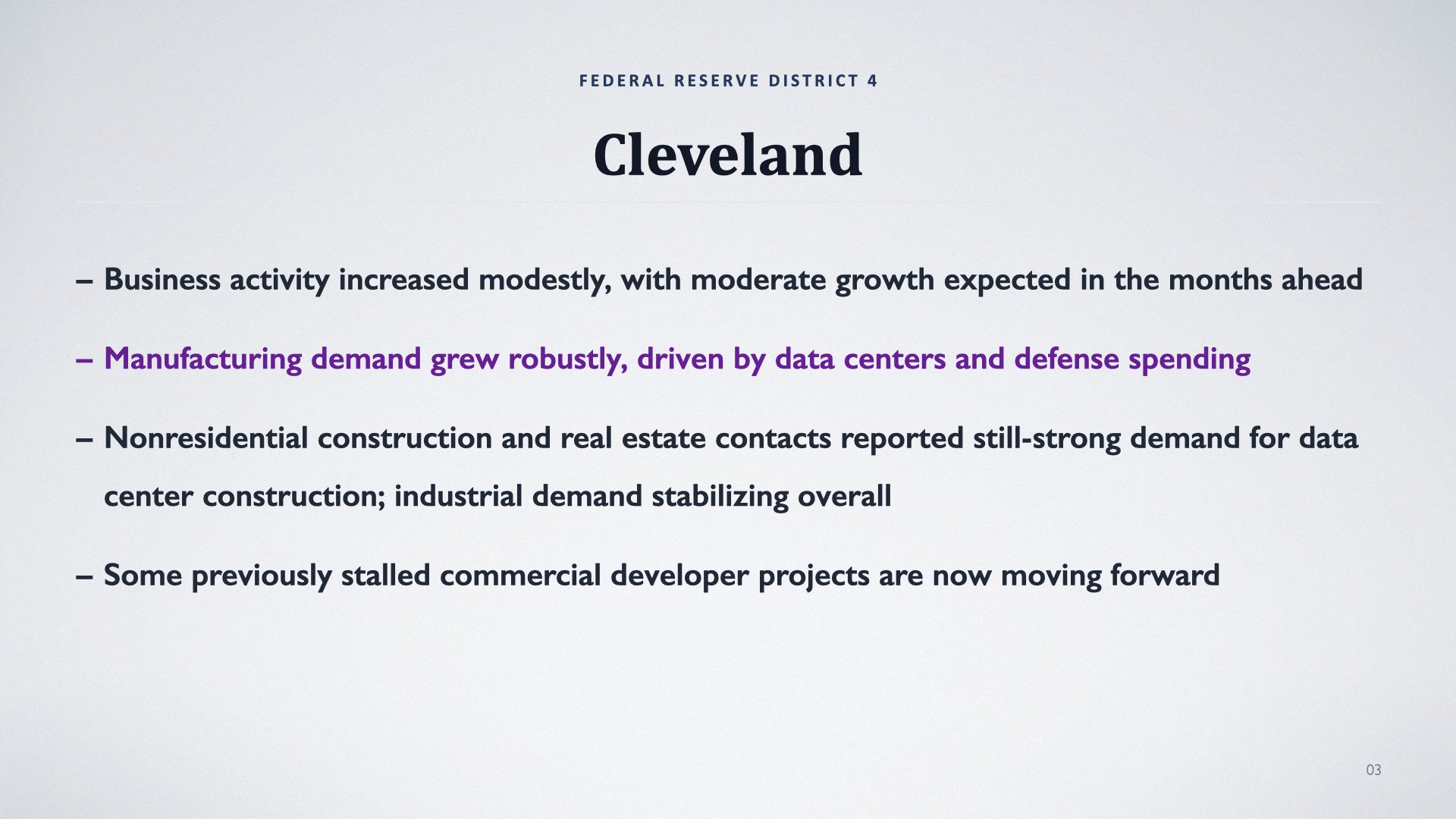 FEDERAL RESERVE DISTRICT 4

Cleveland

– Business activity increased modestly, with moderate growth expected in the months ahead

– Manufacturing demand grew robustly, driven by data centers and defense spending

– Nonresidential construction and real estate contacts reported still-strong demand for data center construction; industrial demand stabilizing overall

– Some previously stalled commercial developer projects are now moving forward

03